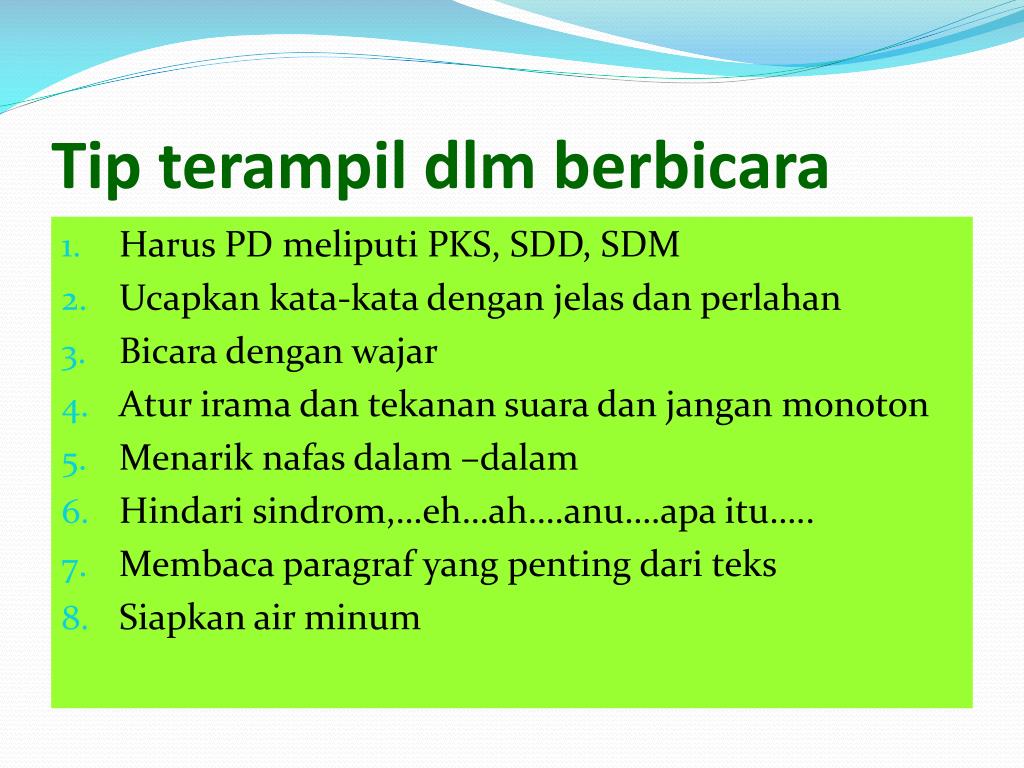 Tip terampil dlm berbicara

1. Harus PD meliputi PKS, SDD, SDM
2. Ucapkan kata-kata dengan jelas dan perlahan
3. Bicara dengan wajar
4. Atur irama dan tekanan suara dan jangan monoton
5. Menarik nafas dalam –dalam
6. Hindari sindrom,…eh…ah….anu….apa itu…..
7. Membaca paragraf yang penting dari teks
8. Siapkan air minum